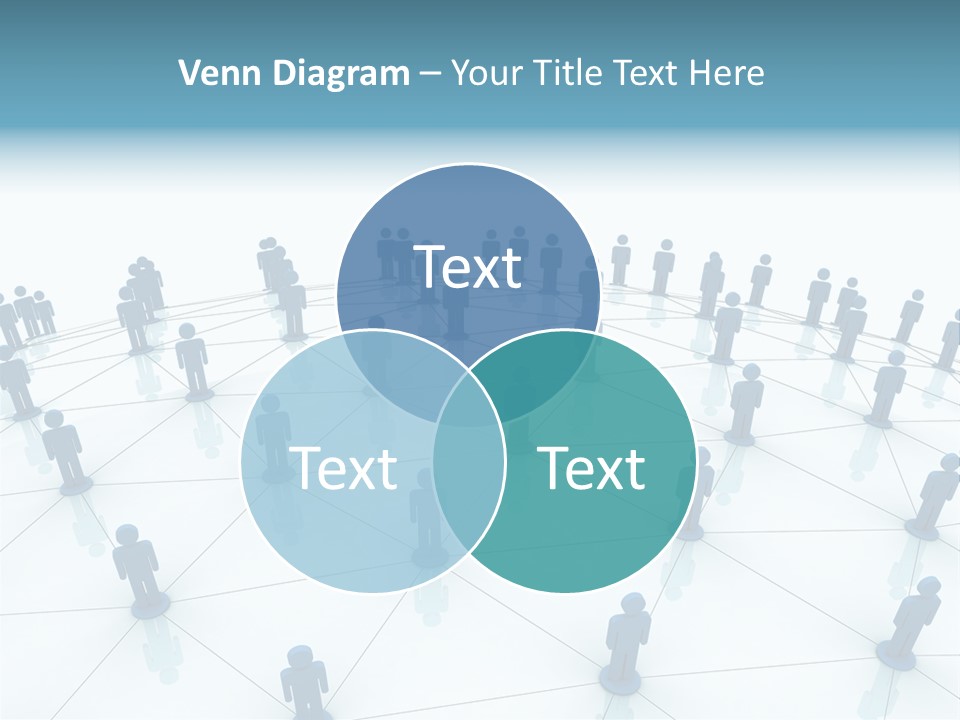 Venn Diagram – Your Title Text Here

Text

Text

Text